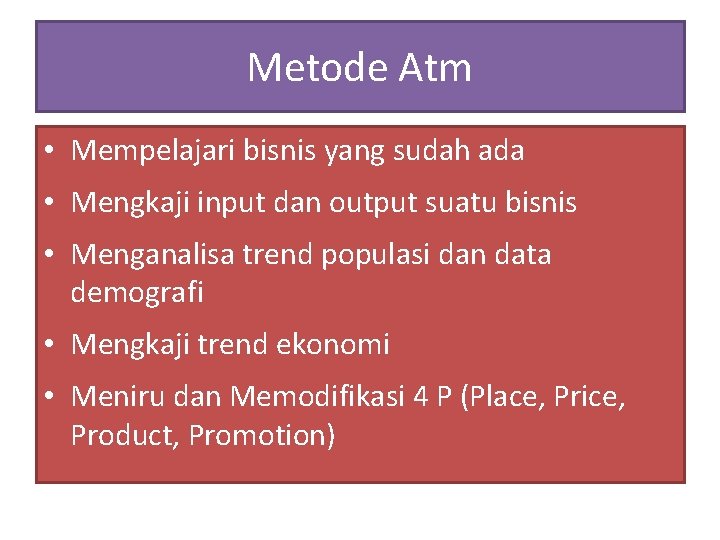 Metode Atm

• Mempelajari bisnis yang sudah ada
• Mengkaji input dan output suatu bisnis
• Menganalisa trend populasi dan data demografi
• Mengkaji trend ekonomi
• Meniru dan Memodifikasi 4 P (Place, Price, Product, Promotion)